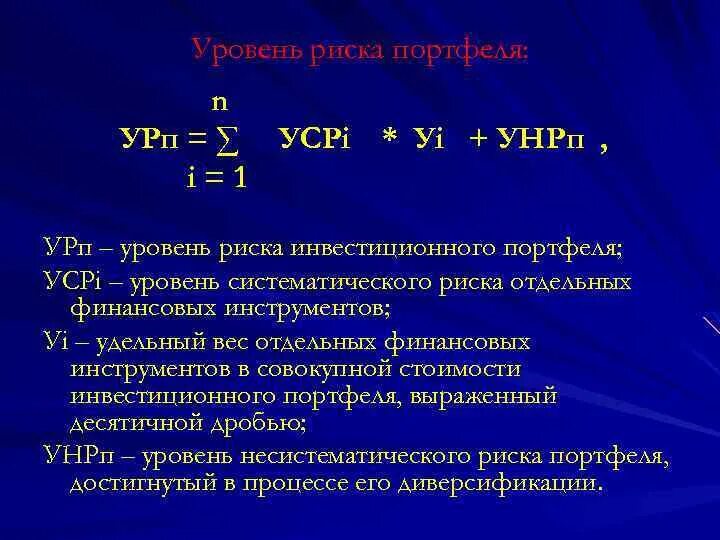 Уровень риска портфеля:

$УРп = \sum_{i=1}^{n} УСРi * Уi + УНРп$ ,

УРп – уровень риска инвестиционного портфеля;

УСРi – уровень систематического риска отдельных финансовых инструментов;

Уi – удельный вес отдельных финансовых инструментов в совокупной стоимости инвестиционного портфеля, выраженный десятичной дробью;

УНРп – уровень несистематического риска портфеля, достигнутый в процессе его диверсификации.